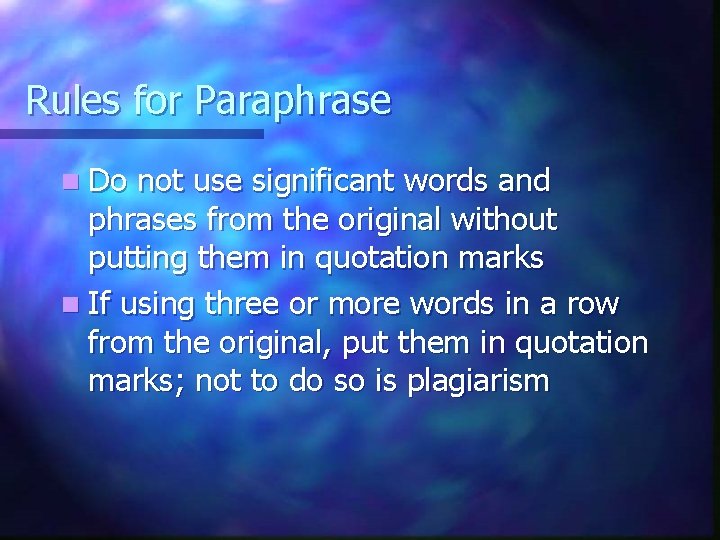 Rules for Paraphrase

Do not use significant words and phrases from the original without putting them in quotation marks

If using three or more words in a row from the original, put them in quotation marks; not to do so is plagiarism